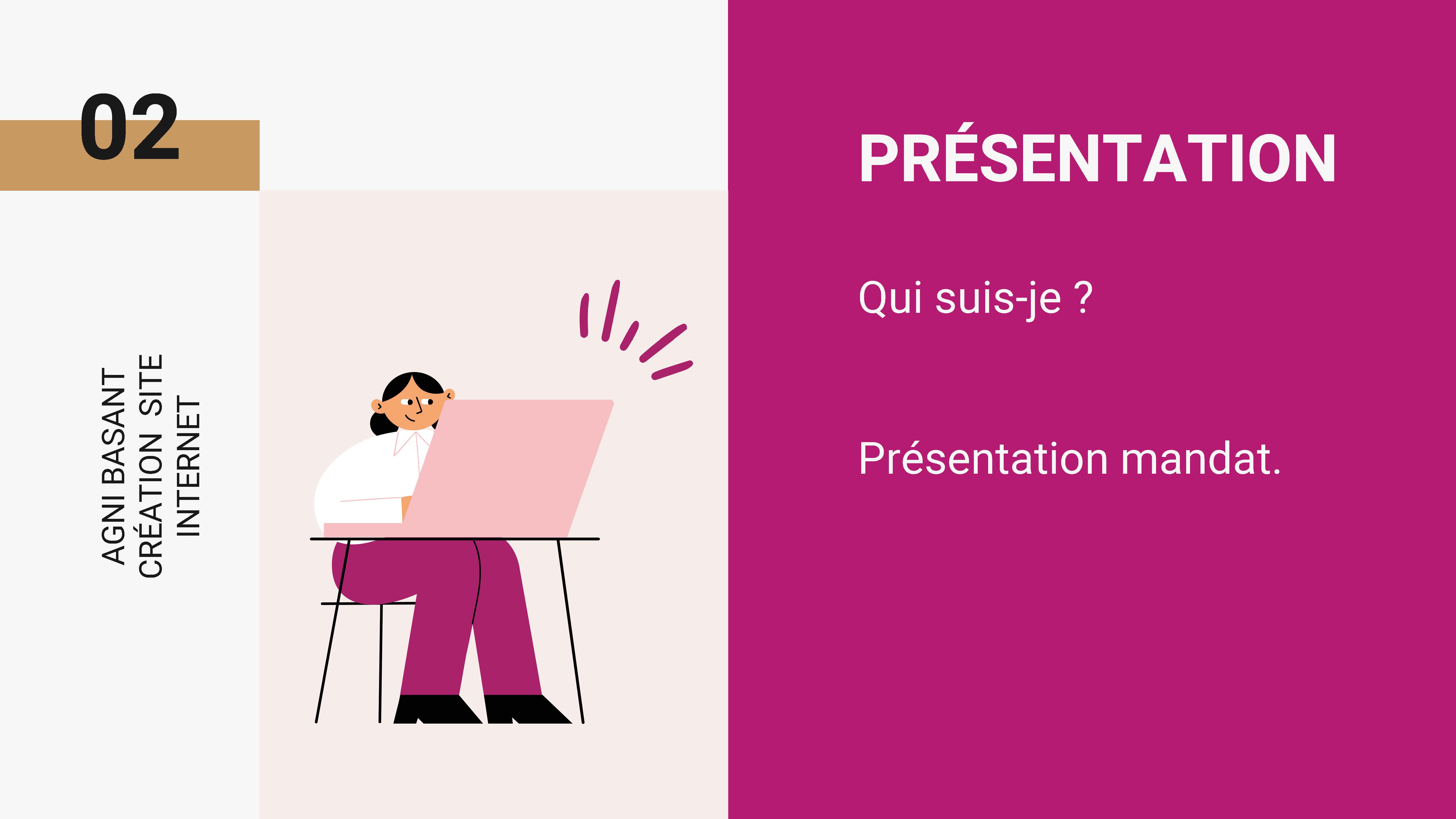 02

AGNI BASANT
CRÉATION SITE
INTERNET

PRÉSENTATION

Qui suis-je ?

Présentation mandat.